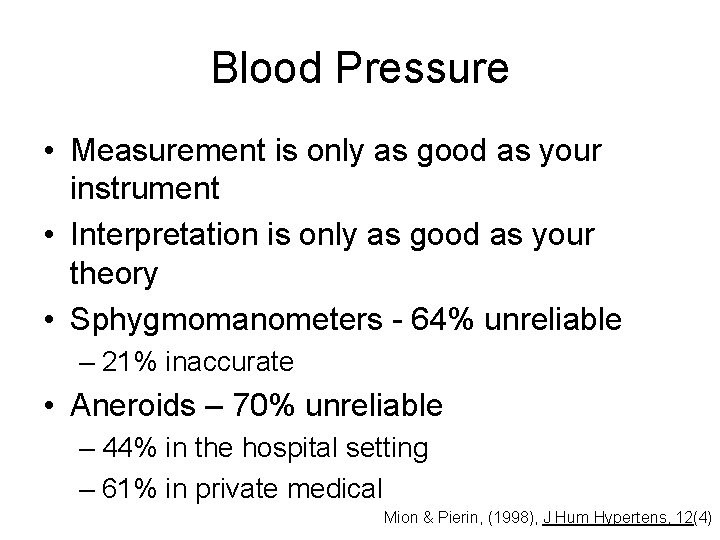 Blood Pressure

• Measurement is only as good as your instrument
• Interpretation is only as good as your theory
• Sphygmomanometers - 64% unreliable
  – 21% inaccurate
• Aneroids – 70% unreliable
  – 44% in the hospital setting
  – 61% in private medical

Mion & Pierin, (1998), J Hum Hypertens, 12(4)